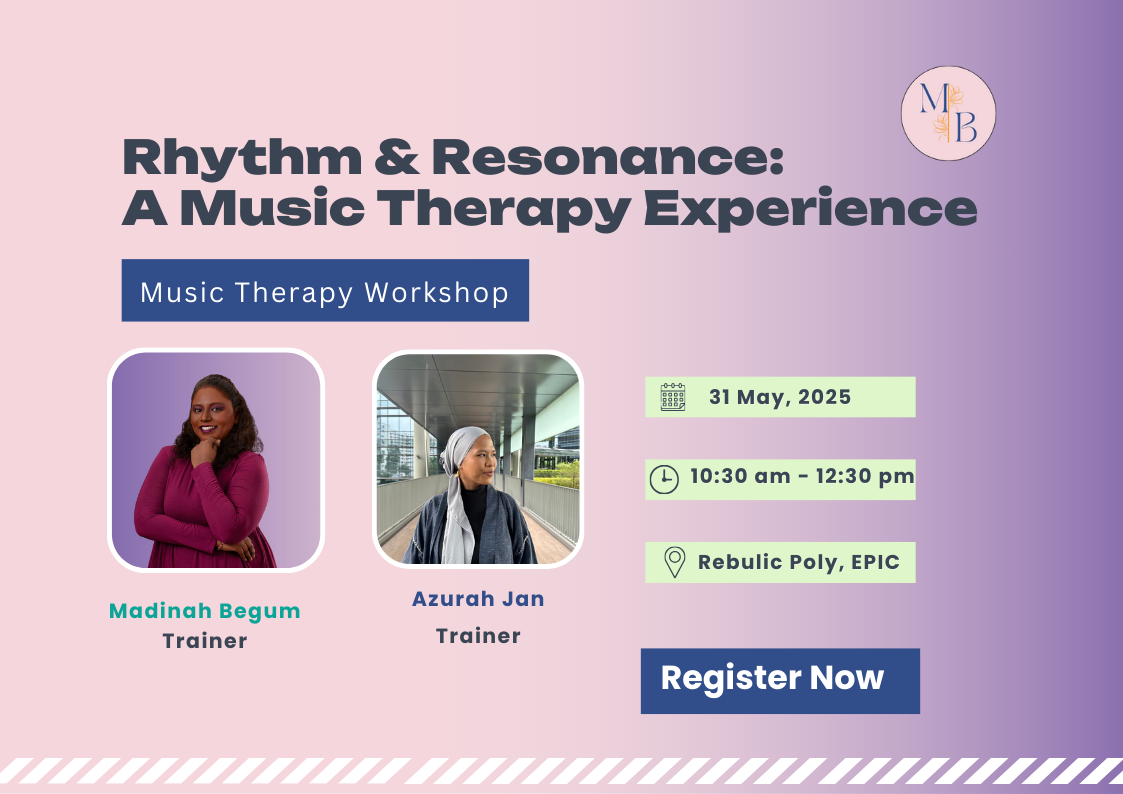 MB

Rhythm & Resonance:
A Music Therapy Experience

Music Therapy Workshop

Madinah Begum
Trainer

Azurah Jan
Trainer

31 May, 2025

10:30 am - 12:30 pm

Rebulic Poly, EPIC

Register Now